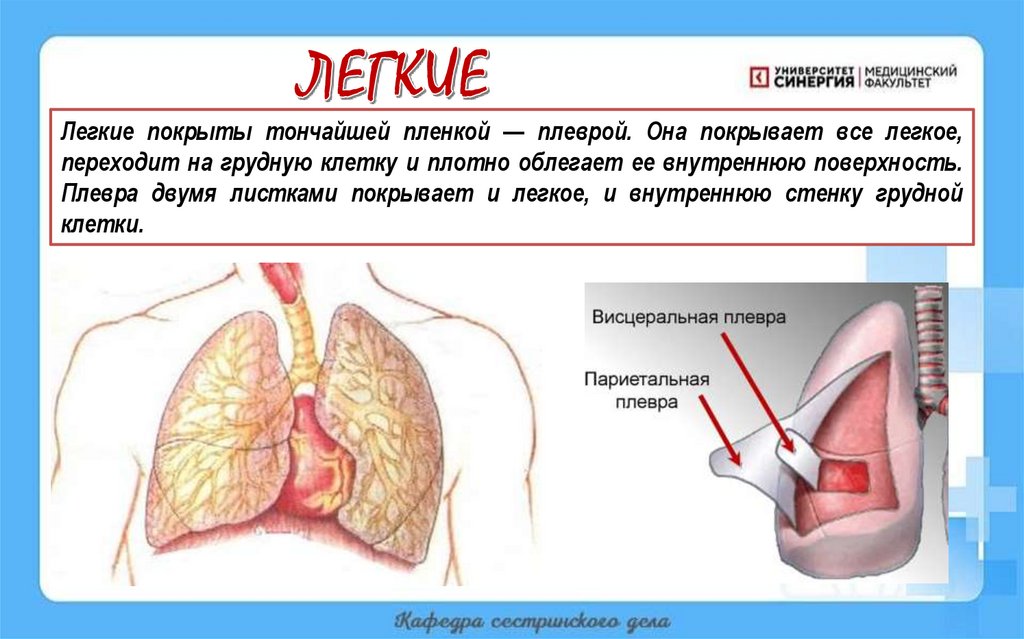 ЛЕГКИЕ

УНИВЕРСИТЕТ СИНЕРГИЯ | МЕДИЦИНСКИЙ ФАКУЛЬТЕТ

Легкие покрыты тончайшей пленкой — плеврой. Она покрывает все легкое, переходит на грудную клетку и плотно облегает ее внутреннюю поверхность. Плевра двумя листками покрывает и легкое, и внутреннюю стенку грудной клетки.

Висцеральная плевра

Париетальная плевра

Кафедра сестринского дела